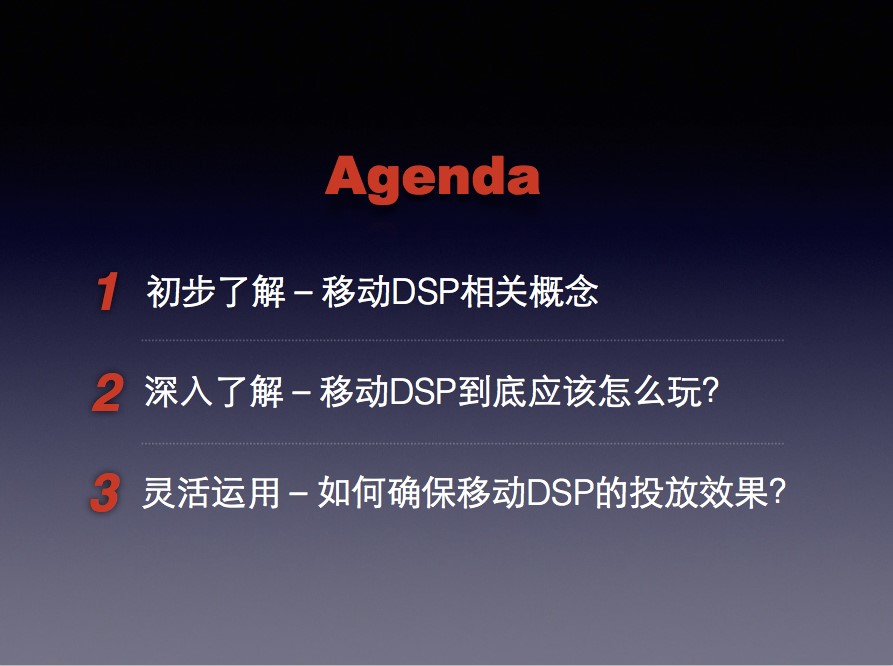 Agenda

1 初步了解 – 移动DSP相关概念

2 深入了解 – 移动DSP到底应该怎么玩?

3 灵活运用 – 如何确保移动DSP的投放效果?